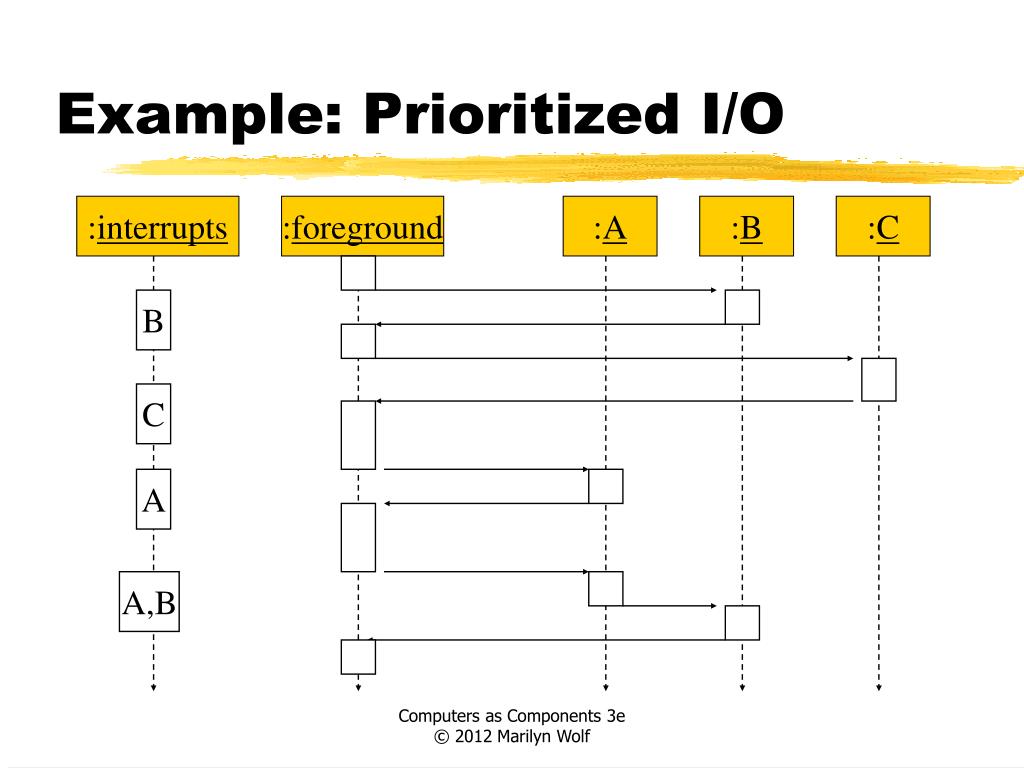 Example: Prioritized I/O

:interrupts

:foreground

:A

:B

:C

B

C

A

A,B

Computers as Components 3e
© 2012 Marilyn Wolf